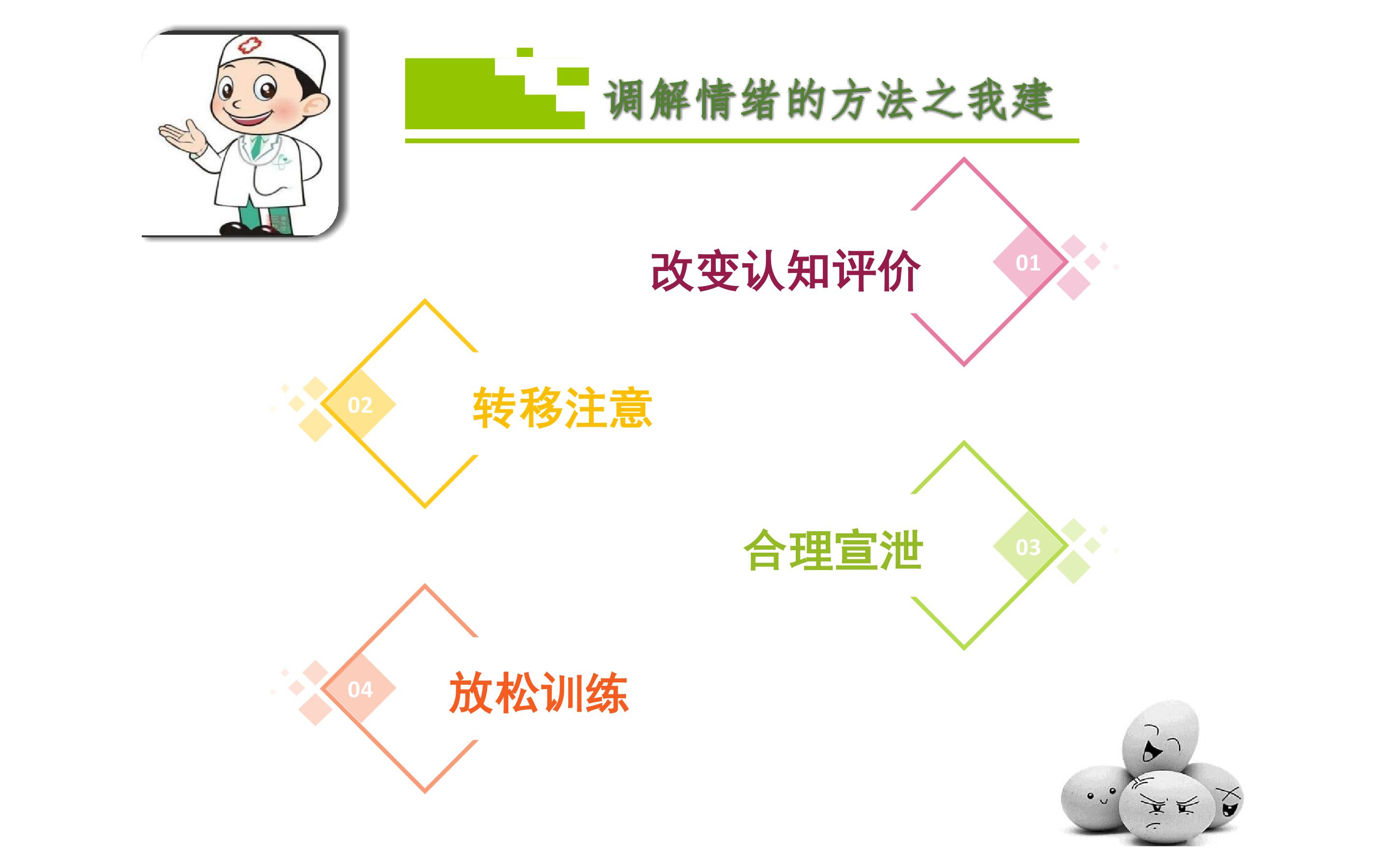 调解情绪的方法之我建

改变认知评价 01

02 转移注意

合理宣泄 03

04 放松训练